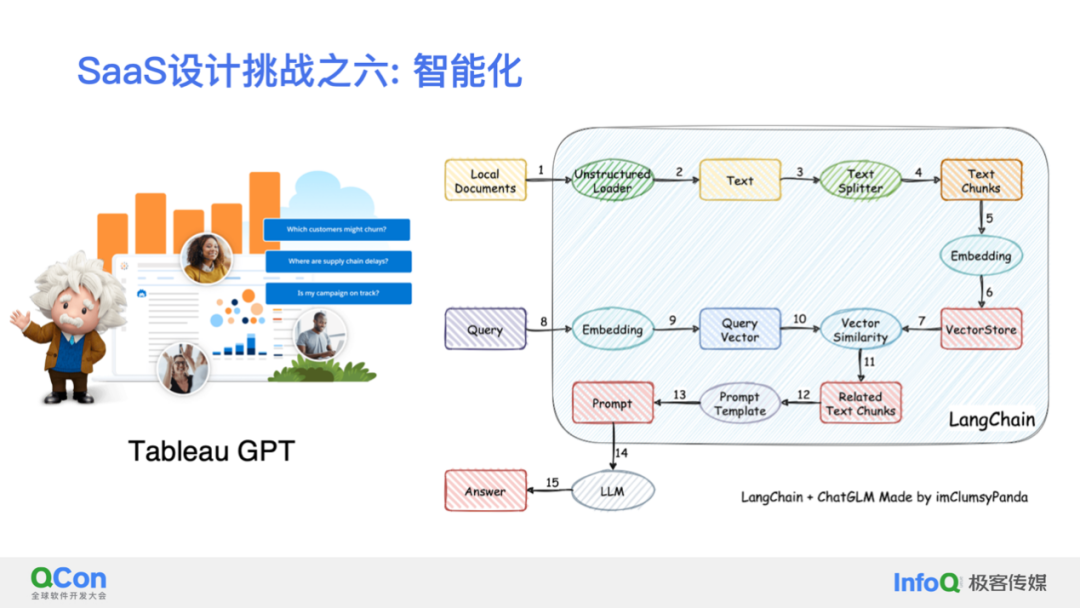 SaaS设计挑战之六: 智能化

Which customers might churn?

Where are supply chain delays?

Is my campaign on track?

Tableau GPT

Local Documents
1
Unstructured Loader
2
Text
3
Text Splitter
4
Text Chunks
5
Embedding
6
VectorStore
7
Vector Similarity
Query
8
Embedding
9
Query Vector
10
11
Related Text Chunks
12
Prompt Template
13
Prompt
14
LLM
15
Answer

LangChain

LangChain + ChatGLM Made by imClumsyPanda

QCon
全球软件开发大会

InfoQ 极客传媒